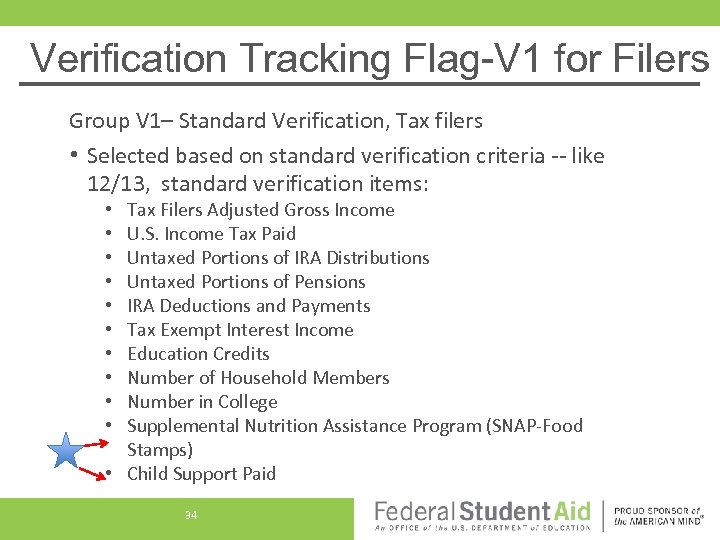 Verification Tracking Flag-V1 for Filers

Group V1– Standard Verification, Tax filers

• Selected based on standard verification criteria -- like 12/13, standard verification items:
  • Tax Filers Adjusted Gross Income
  • U.S. Income Tax Paid
  • Untaxed Portions of IRA Distributions
  • Untaxed Portions of Pensions
  • IRA Deductions and Payments
  • Tax Exempt Interest Income
  • Education Credits
  • Number of Household Members
  • Number in College
  • Supplemental Nutrition Assistance Program (SNAP-Food Stamps)
  • Child Support Paid

34

Federal Student Aid
An OFFICE of the U.S. DEPARTMENT of EDUCATION

PROUD SPONSOR of the AMERICAN MIND®